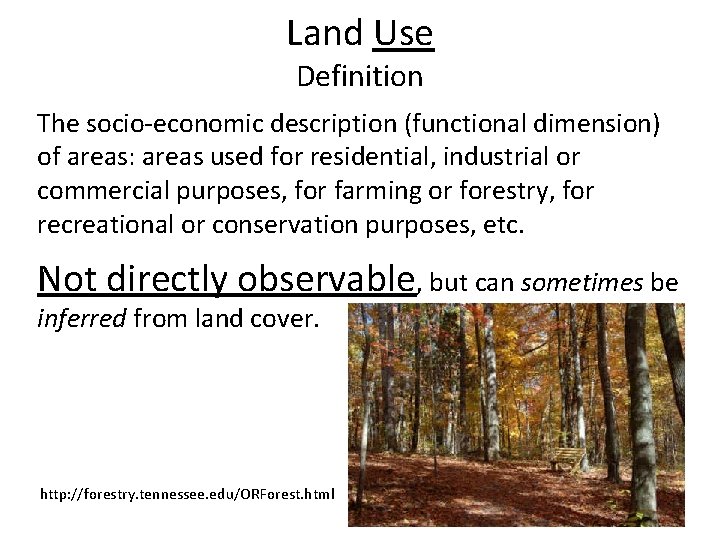 Land Use
Definition

The socio-economic description (functional dimension) of areas: areas used for residential, industrial or commercial purposes, for farming or forestry, for recreational or conservation purposes, etc.

Not directly observable, but can sometimes be inferred from land cover.

http://forestry.tennessee.edu/ORForest.html